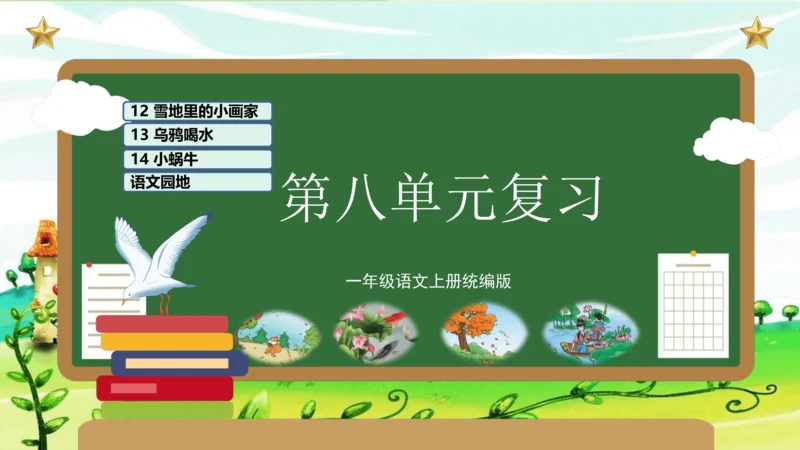 12 雪地里的小画家
13 乌鸦喝水
14 小蜗牛
语文园地

第八单元复习

一年级语文上册统编版